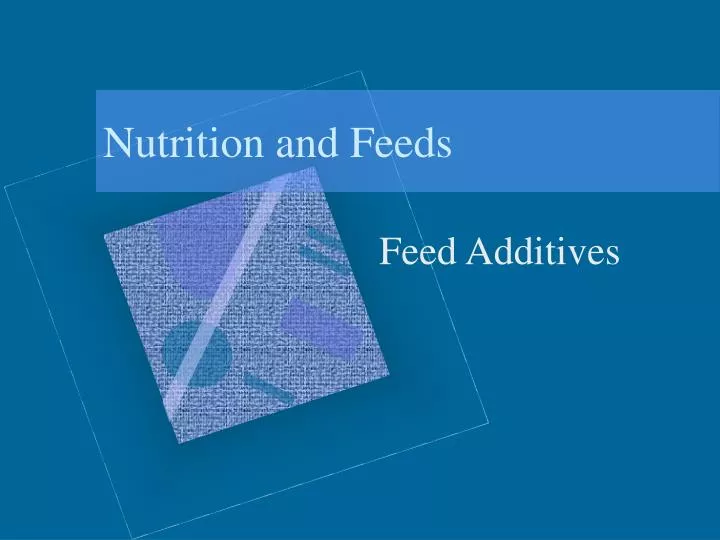 Nutrition and Feeds

Feed Additives